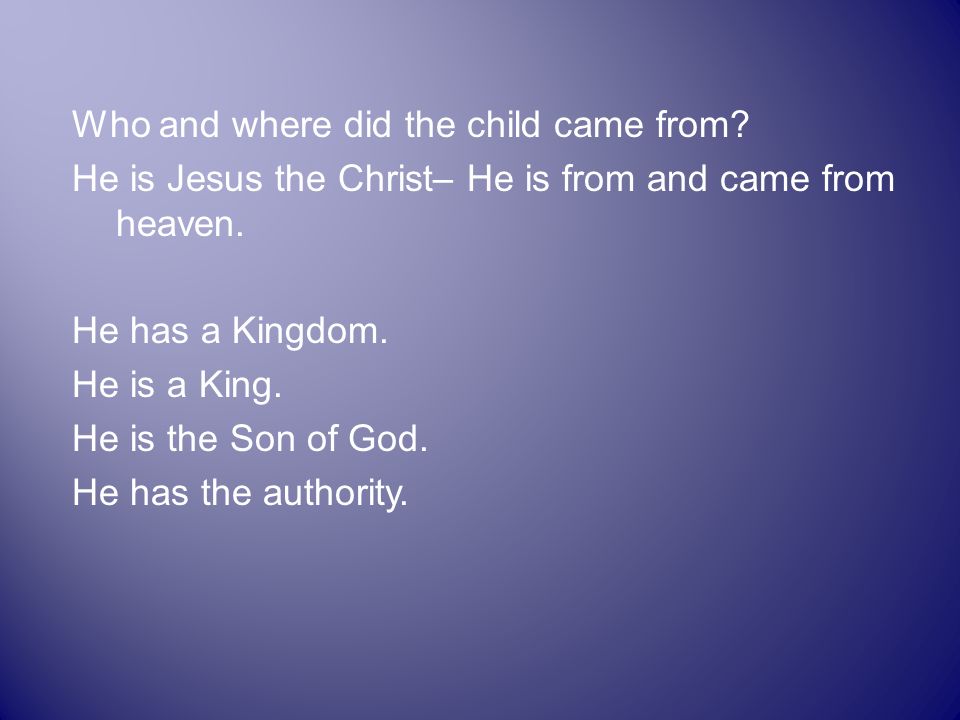 Who and where did the child came from?

He is Jesus the Christ– He is from and came from heaven.

He has a Kingdom.

He is a King.

He is the Son of God.

He has the authority.